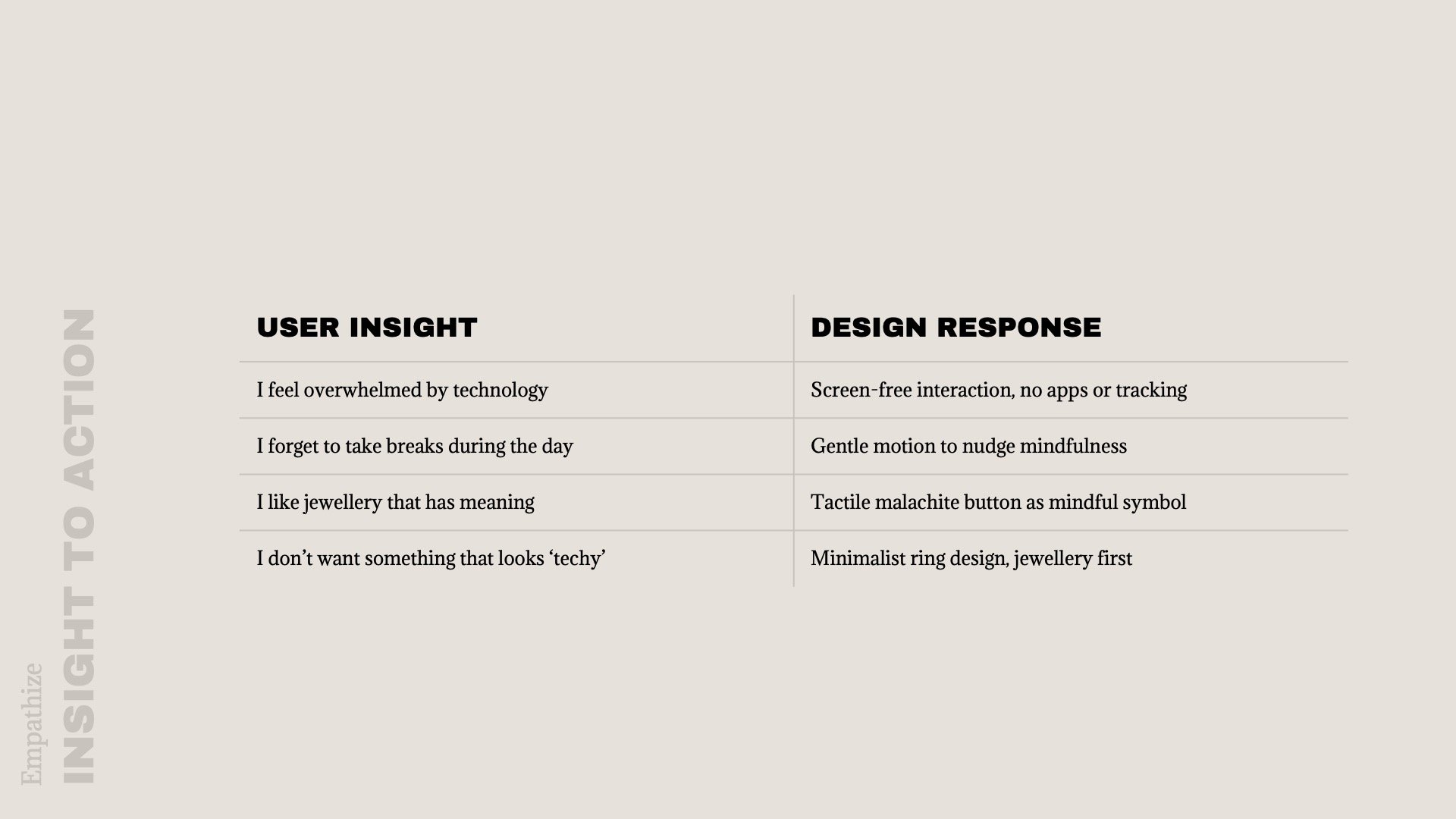 Empathize
INSIGHT TO ACTION

| USER INSIGHT | DESIGN RESPONSE |
|---|---|
| I feel overwhelmed by technology | Screen-free interaction, no apps or tracking |
| I forget to take breaks during the day | Gentle motion to nudge mindfulness |
| I like jewellery that has meaning | Tactile malachite button as mindful symbol |
| I don’t want something that looks ‘techy’ | Minimalist ring design, jewellery first |